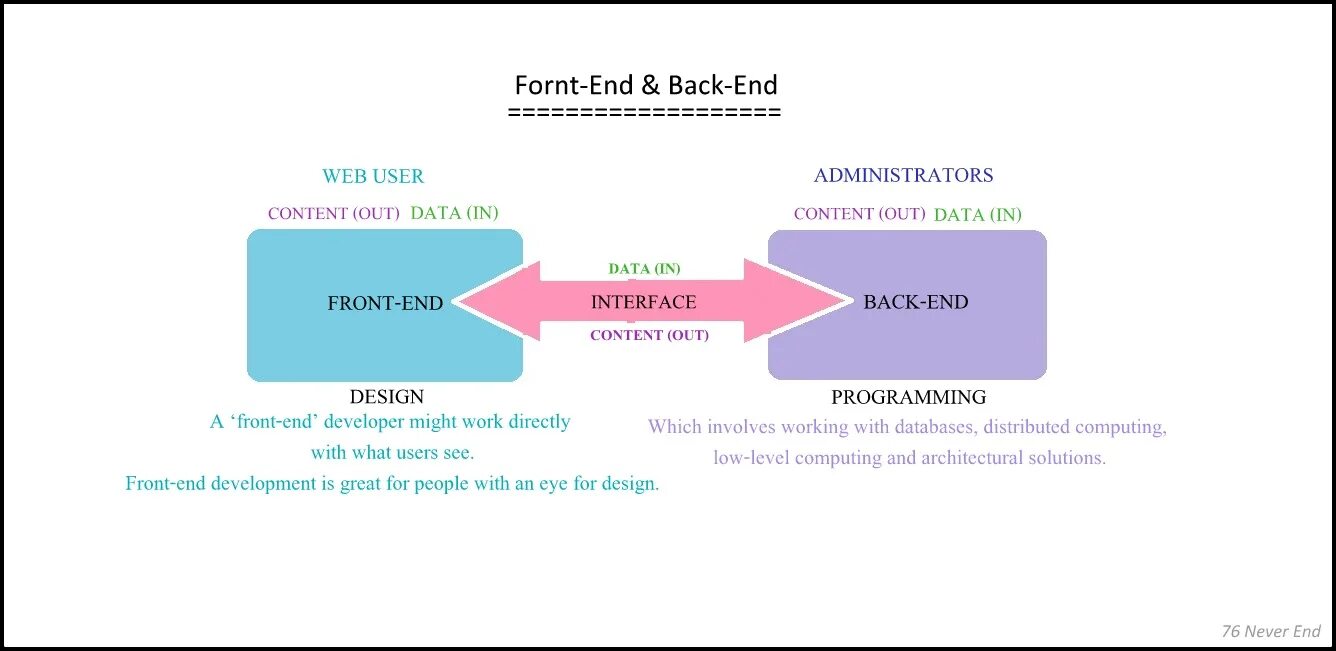 Fornt-End & Back-End
==================

WEB USER

CONTENT (OUT) DATA (IN)

FRONT-END

DESIGN

A ‘front-end’ developer might work directly with what users see.
Front-end development is great for people with an eye for design.

DATA (IN)

INTERFACE

CONTENT (OUT)

ADMINISTRATORS

CONTENT (OUT) DATA (IN)

BACK-END

PROGRAMMING

Which involves working with databases, distributed computing, low-level computing and architectural solutions.

76 Never End